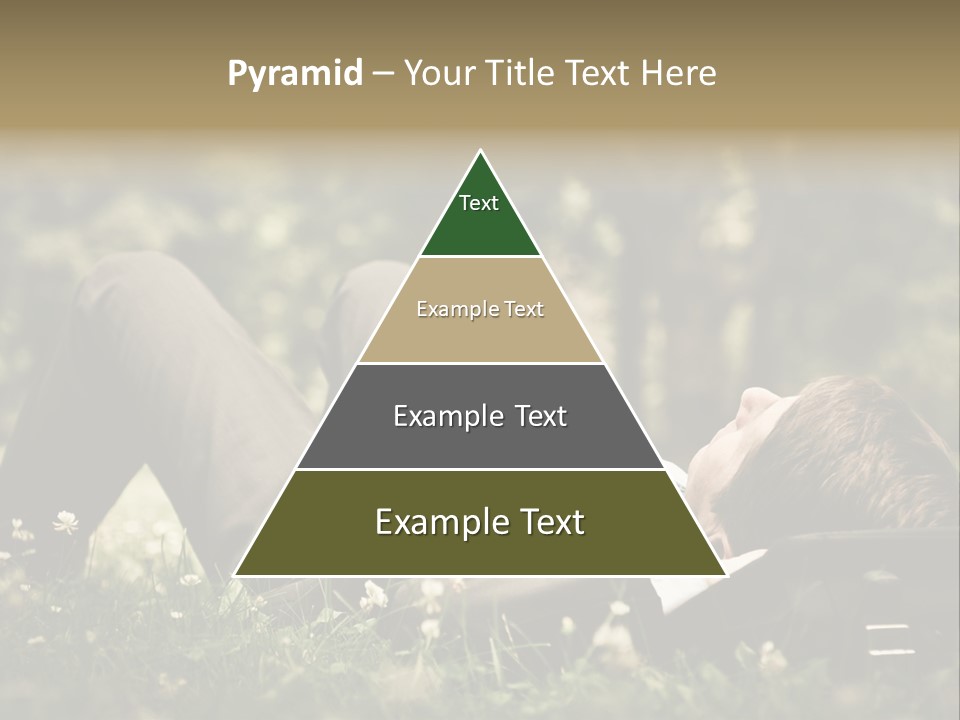 Pyramid – Your Title Text Here

Text

Example Text

Example Text

Example Text